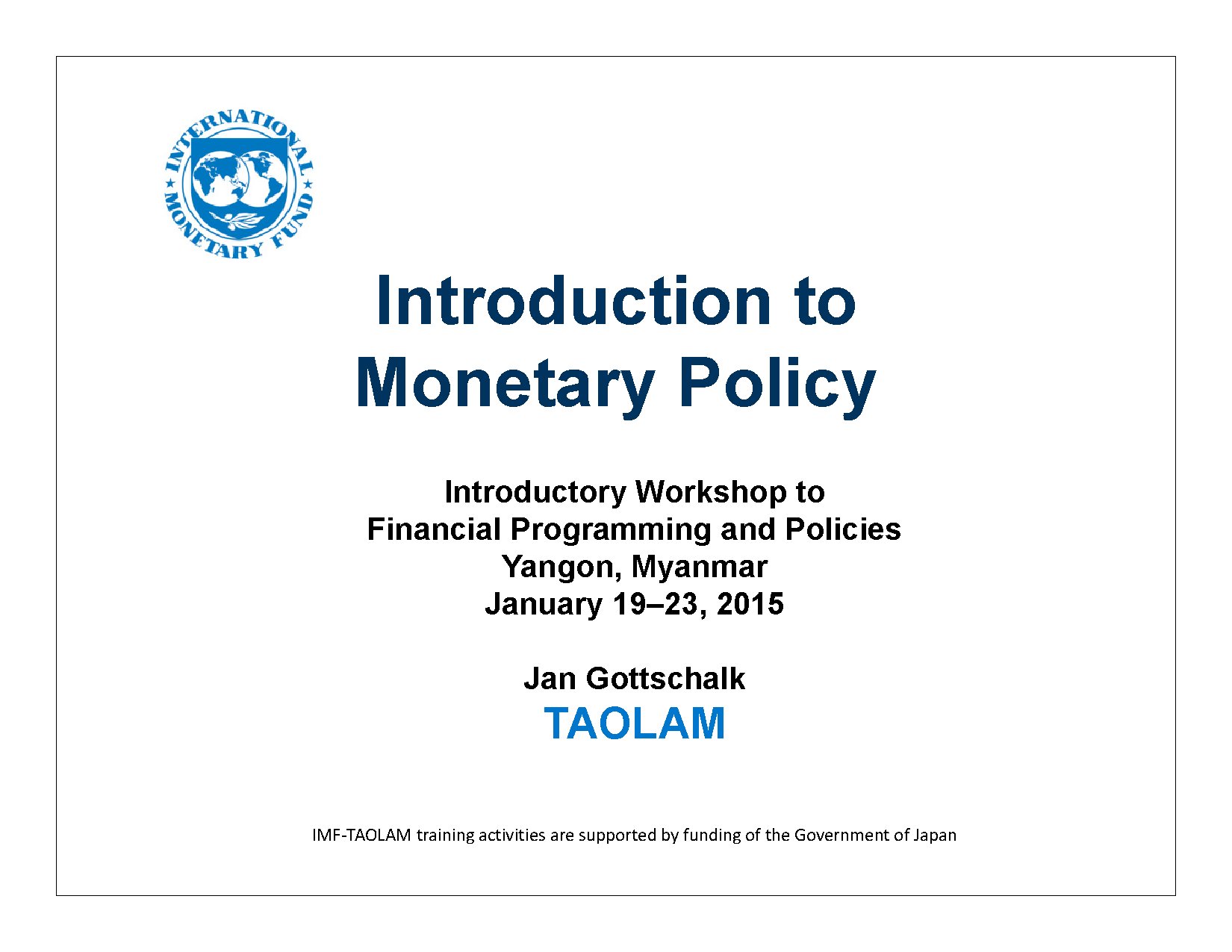 INTERNATIONAL MONETARY FUND

Introduction to Monetary Policy

Introductory Workshop to
Financial Programming and Policies
Yangon, Myanmar
January 19–23, 2015

Jan Gottschalk
TAOLAM

IMF-TAOLAM training activities are supported by funding of the Government of Japan